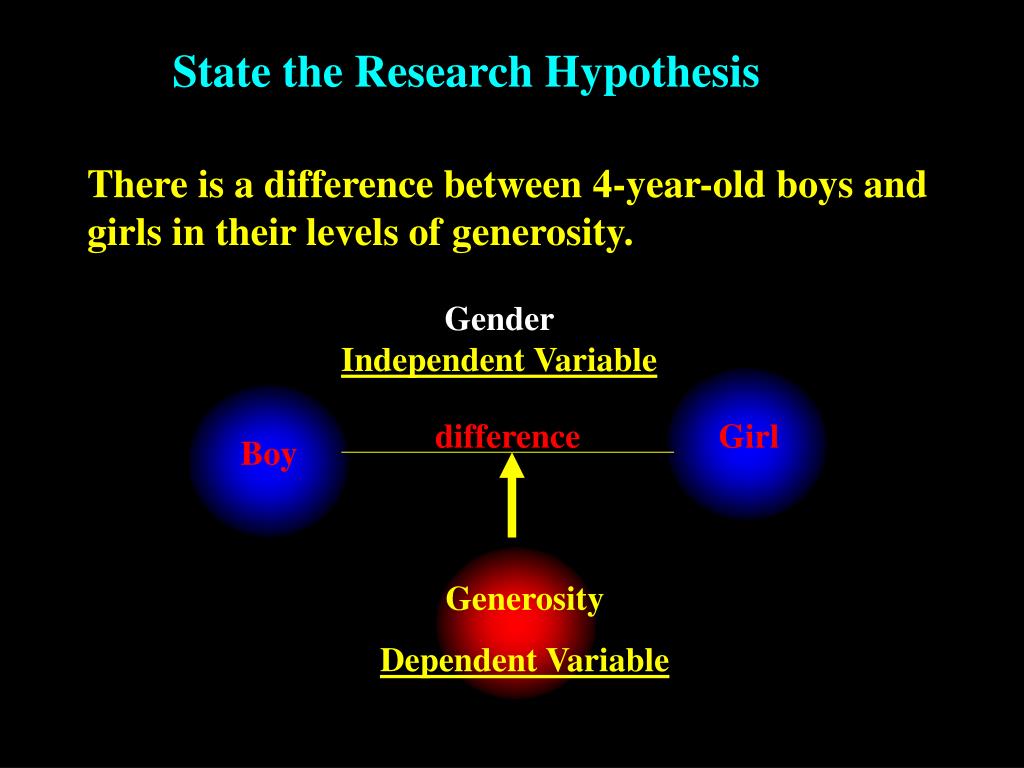 State the Research Hypothesis

There is a difference between 4-year-old boys and girls in their levels of generosity.

Gender
Independent Variable

Boy

difference

Girl

Generosity

Dependent Variable